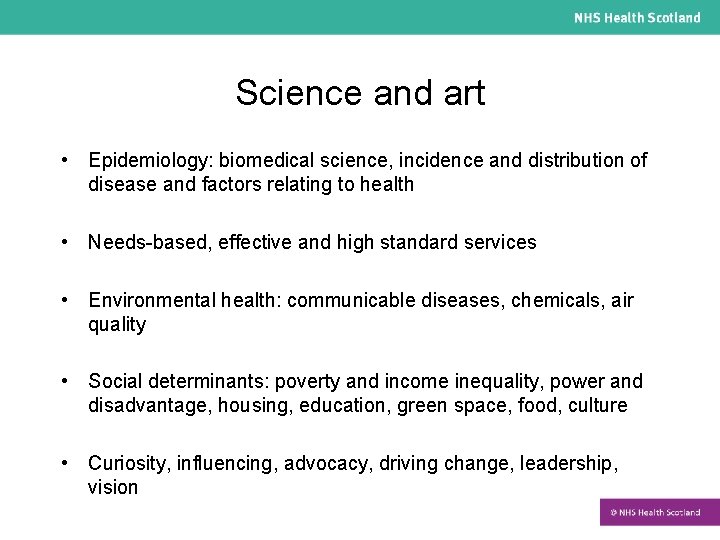 NHS Health Scotland

Science and art

• Epidemiology: biomedical science, incidence and distribution of disease and factors relating to health

• Needs-based, effective and high standard services

• Environmental health: communicable diseases, chemicals, air quality

• Social determinants: poverty and income inequality, power and disadvantage, housing, education, green space, food, culture

• Curiosity, influencing, advocacy, driving change, leadership, vision

© NHS Health Scotland